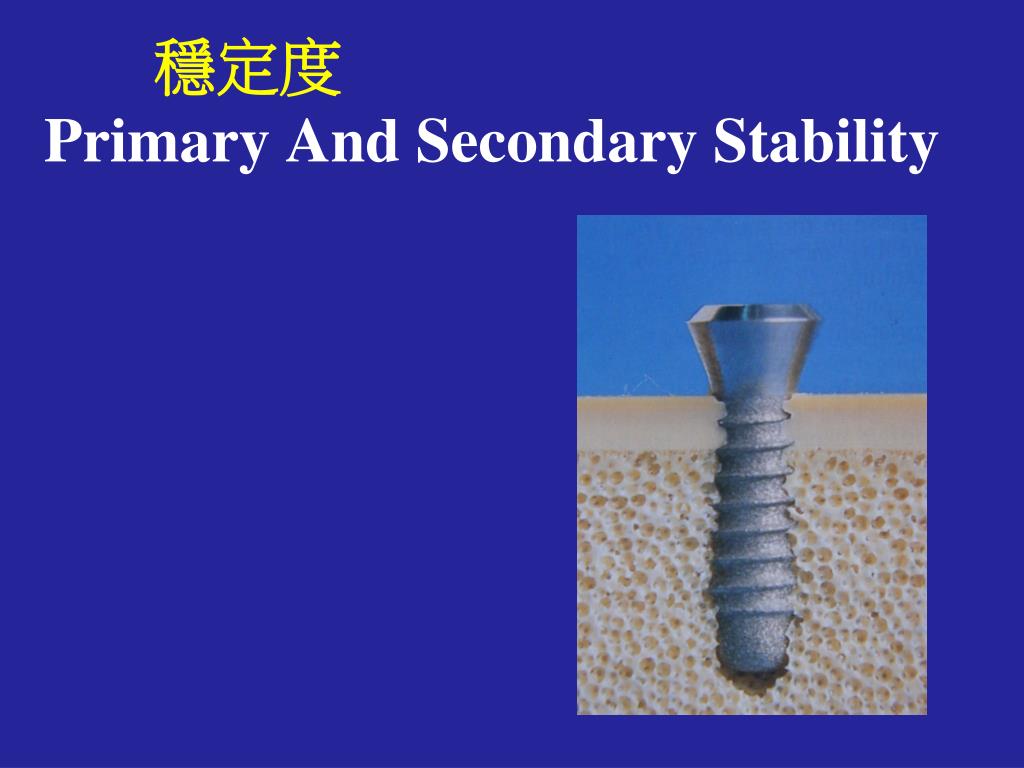 穩定度
Primary And Secondary Stability